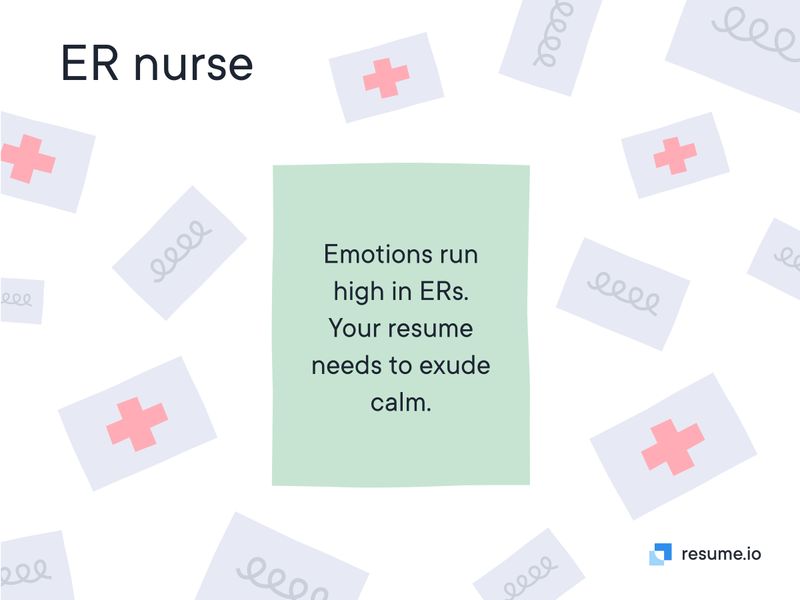 ER nurse

Emotions run high in ERs. Your resume needs to exude calm.

resume.io